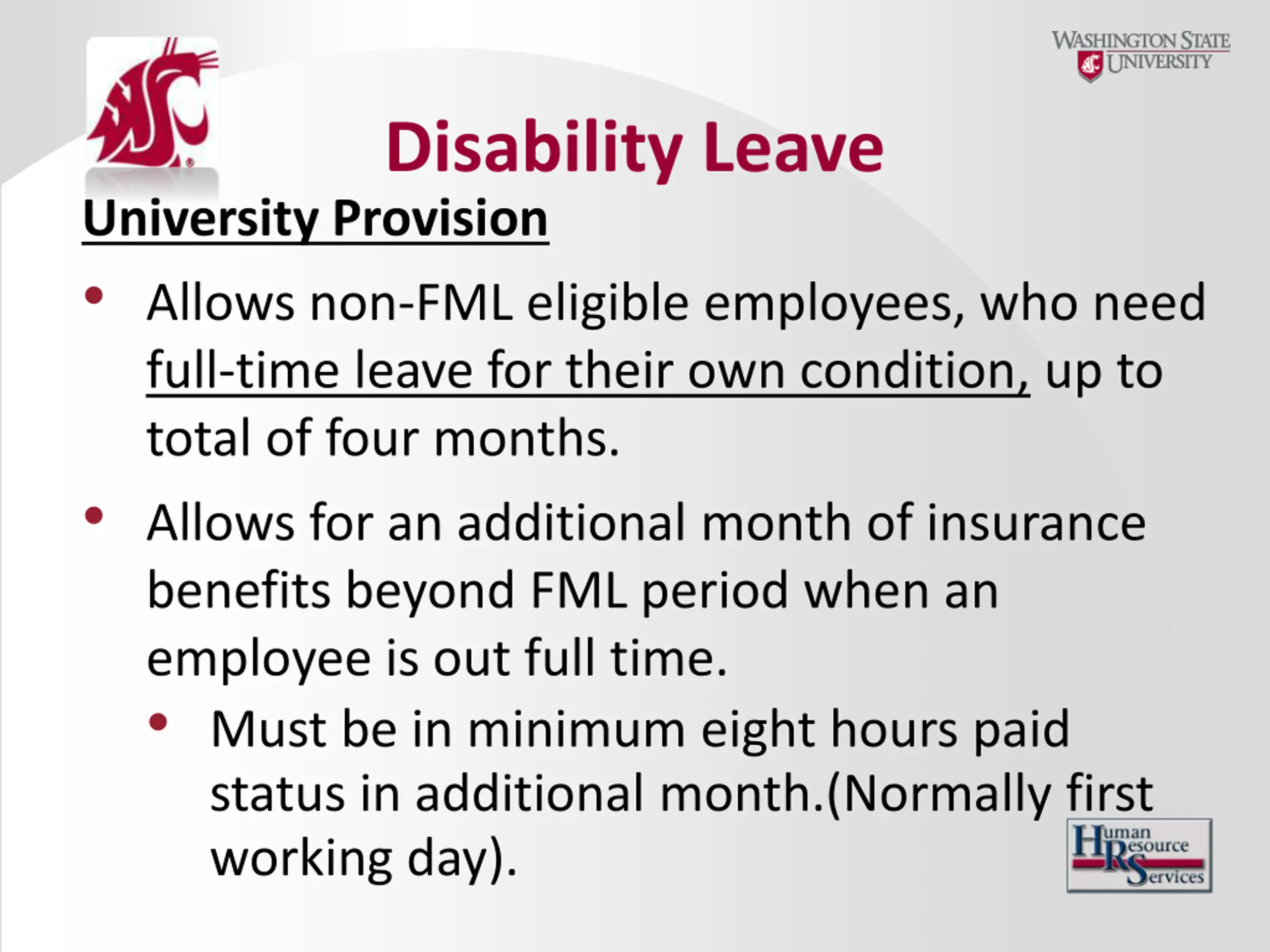 WASHINGTON STATE UNIVERSITY

Disability Leave

University Provision

• Allows non-FML eligible employees, who need full-time leave for their own condition, up to total of four months.

• Allows for an additional month of insurance benefits beyond FML period when an employee is out full time.

• Must be in minimum eight hours paid status in additional month.(Normally first working day).

Human Resource Services